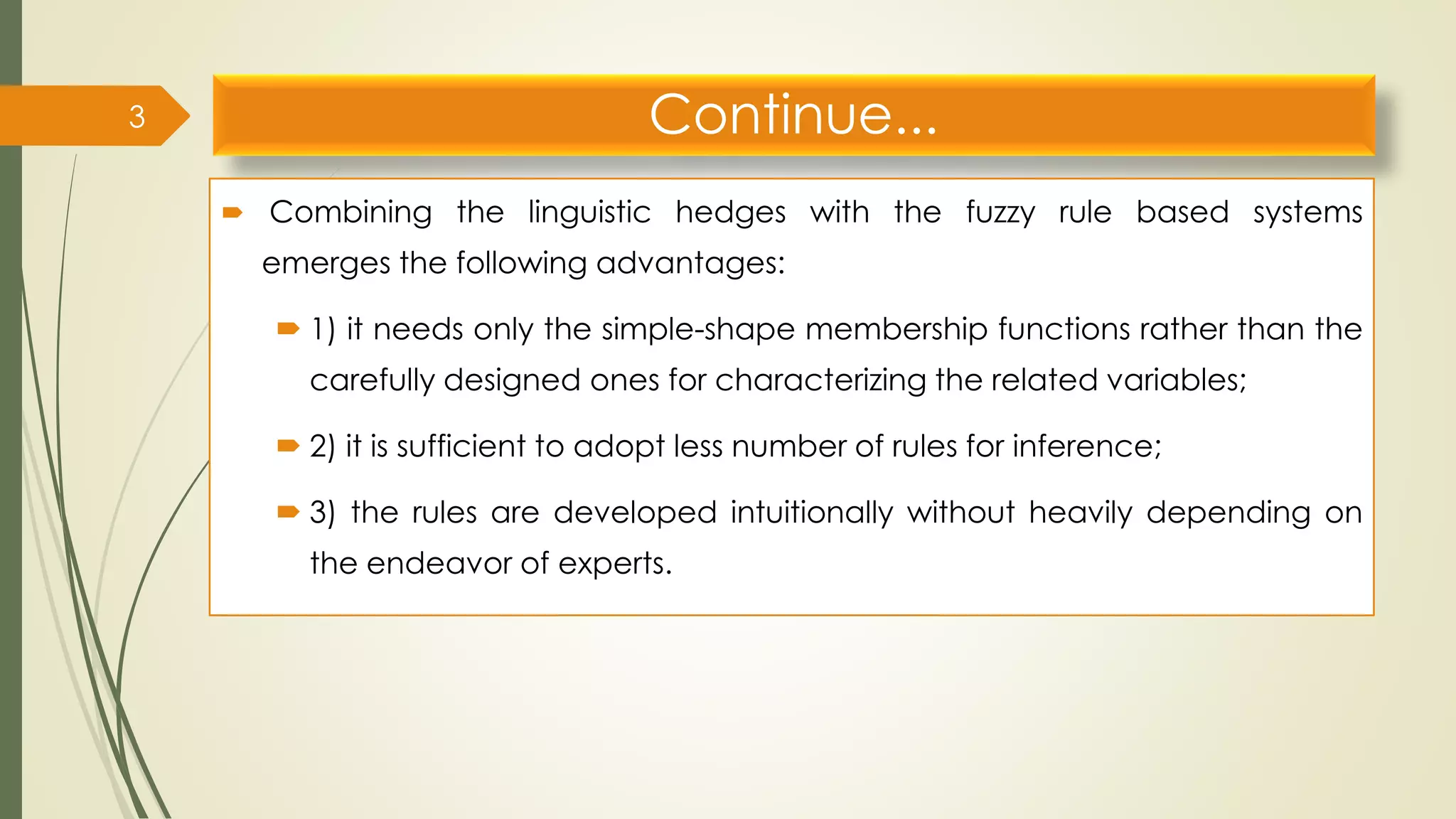 3

Continue...

Combining the linguistic hedges with the fuzzy rule based systems emerges the following advantages:

1) it needs only the simple-shape membership functions rather than the carefully designed ones for characterizing the related variables;

2) it is sufficient to adopt less number of rules for inference;

3) the rules are developed intuitionally without heavily depending on the endeavor of experts.